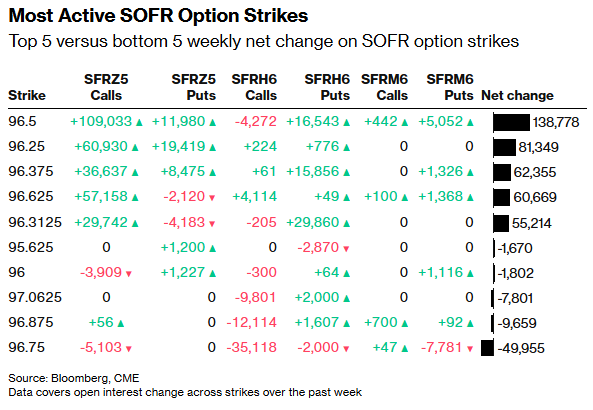 Most Active SOFR Option Strikes

Top 5 versus bottom 5 weekly net change on SOFR option strikes

| Strike | SFRZ5 Calls | SFRZ5 Puts | SFRH6 Calls | SFRH6 Puts | SFRM6 Calls | SFRM6 Puts | Net change |
|---|---|---|---|---|---|---|---|
| 96.5 | +109,033 ▲ | +11,980 ▲ | -4,272 | +16,543 ▲ | +442 ▲ | +5,052 ▲ | 138,778 |
| 96.25 | +60,930 ▲ | +19,419 ▲ | +224 | +776 ▲ | 0 | 0 | 81,349 |
| 96.375 | +36,637 ▲ | +8,475 ▲ | +61 | +15,856 ▲ | 0 | +1,326 ▲ | 62,355 |
| 96.625 | +57,158 ▲ | -2,120 ▼ | +4,114 | +49 ▲ | +100 ▲ | +1,368 ▲ | 60,669 |
| 96.3125 | +29,742 ▲ | -4,183 ▼ | -205 | +29,860 ▲ | 0 | 0 | 55,214 |
| 95.625 | 0 | +1,200 ▲ | 0 | -2,870 ▼ | 0 | 0 | -1,670 |
| 96 | -3,909 ▼ | +1,227 ▲ | -300 | +64 ▲ | 0 | +1,116 ▲ | -1,802 |
| 97.0625 | 0 | 0 | -9,801 | +2,000 ▲ | 0 | 0 | -7,801 |
| 96.875 | +56 ▲ | 0 | -12,114 | +1,607 ▲ | +700 ▲ | +92 ▲ | -9,659 |
| 96.75 | -5,103 ▼ | 0 | -35,118 | -2,000 ▼ | +47 ▲ | -7,781 ▼ | -49,955 |

Source: Bloomberg, CME
Data covers open interest change across strikes over the past week